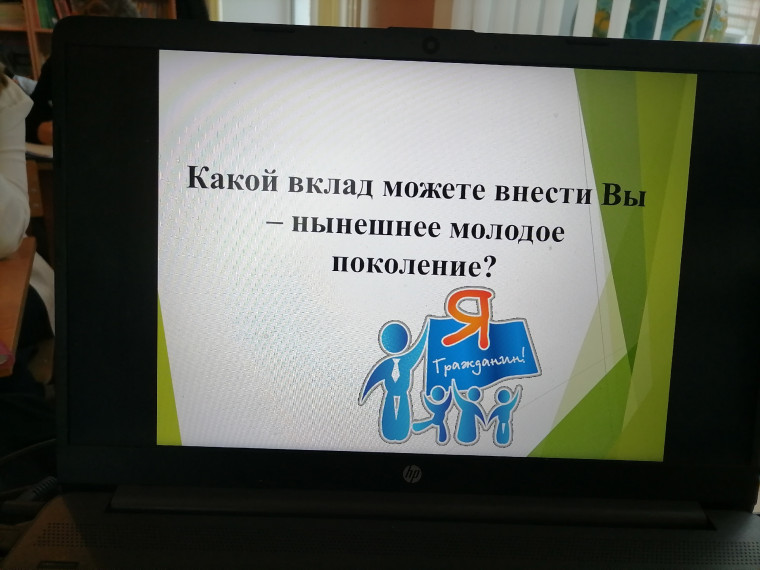 Какой вклад можете внести Вы – нынешнее молодое поколение?

Я

Гражданин!

hp